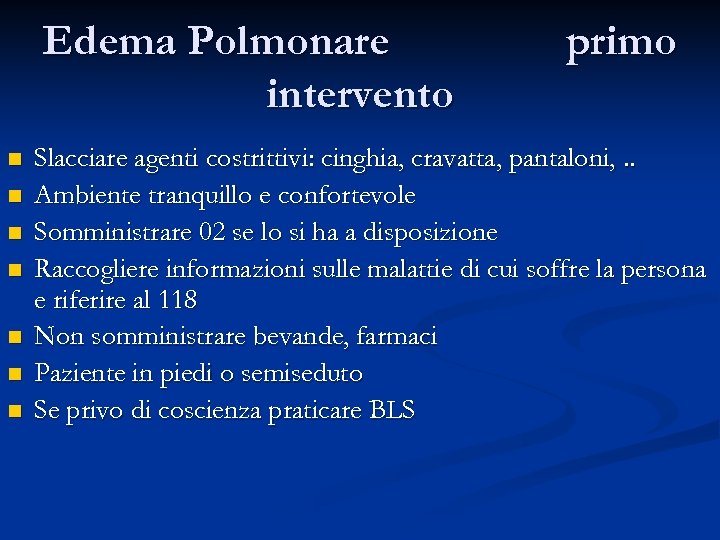 Edema Polmonare primo intervento

- Slacciare agenti costrittivi: cinghia, cravatta, pantaloni, ..
- Ambiente tranquillo e confortevole
- Somministrare 02 se lo si ha a disposizione
- Raccogliere informazioni sulle malattie di cui soffre la persona e riferire al 118
- Non somministrare bevande, farmaci
- Paziente in piedi o semiseduto
- Se privo di coscienza praticare BLS